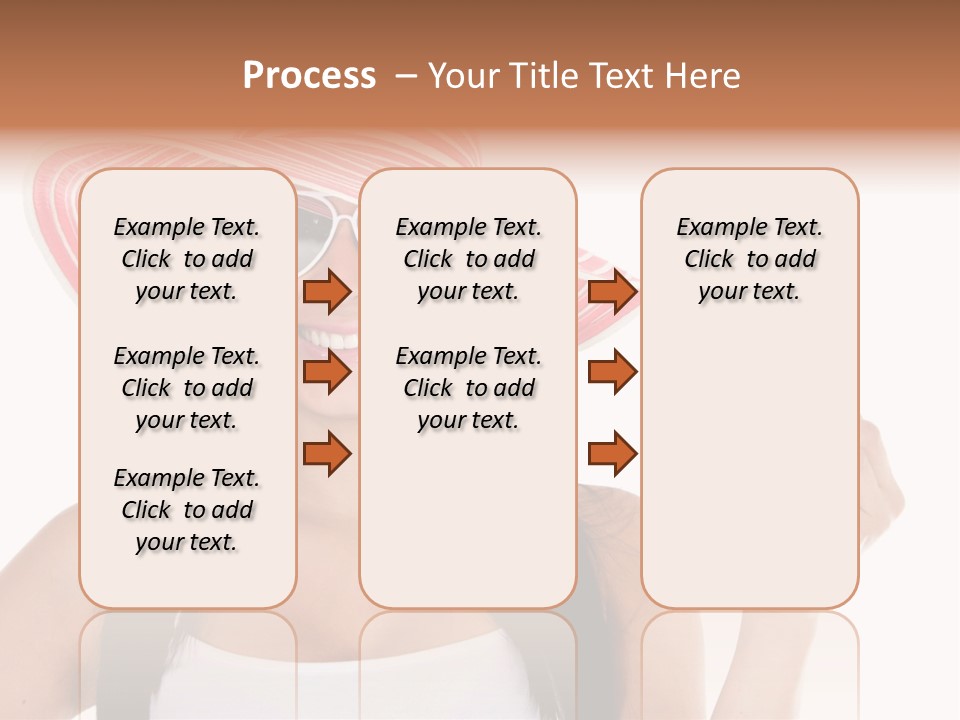 Process – Your Title Text Here

Example Text. Click to add your text.

Example Text. Click to add your text.

Example Text. Click to add your text.

Example Text. Click to add your text.

Example Text. Click to add your text.

Example Text. Click to add your text.